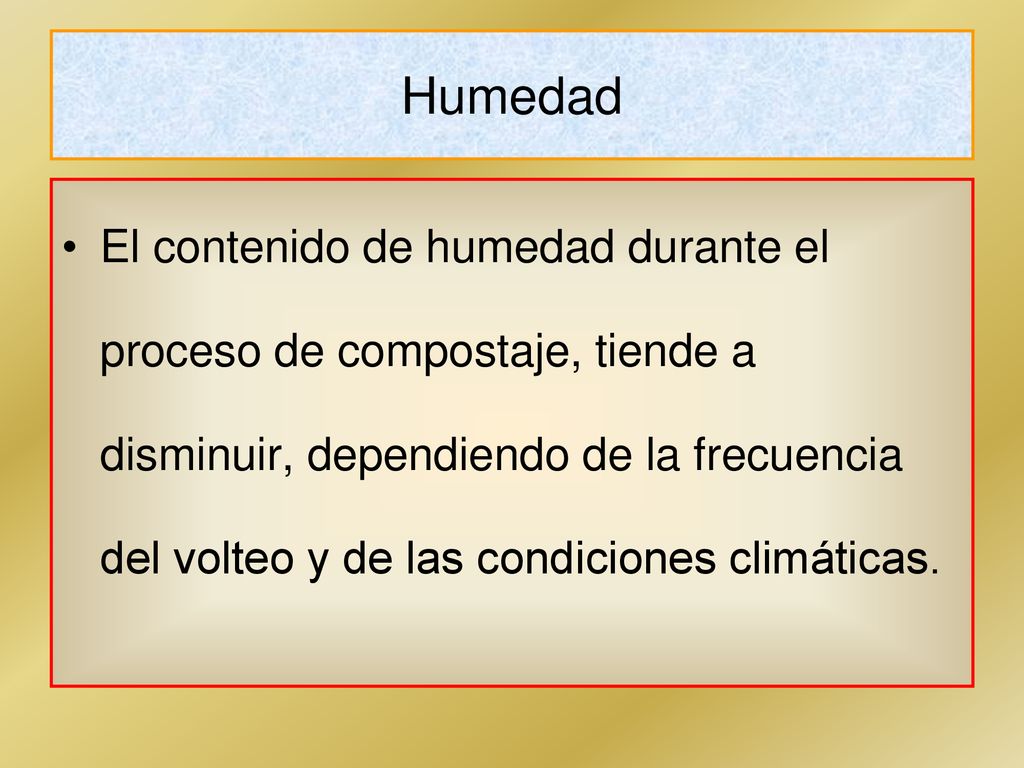 Humedad

• El contenido de humedad durante el proceso de compostaje, tiende a disminuir, dependiendo de la frecuencia del volteo y de las condiciones climáticas.